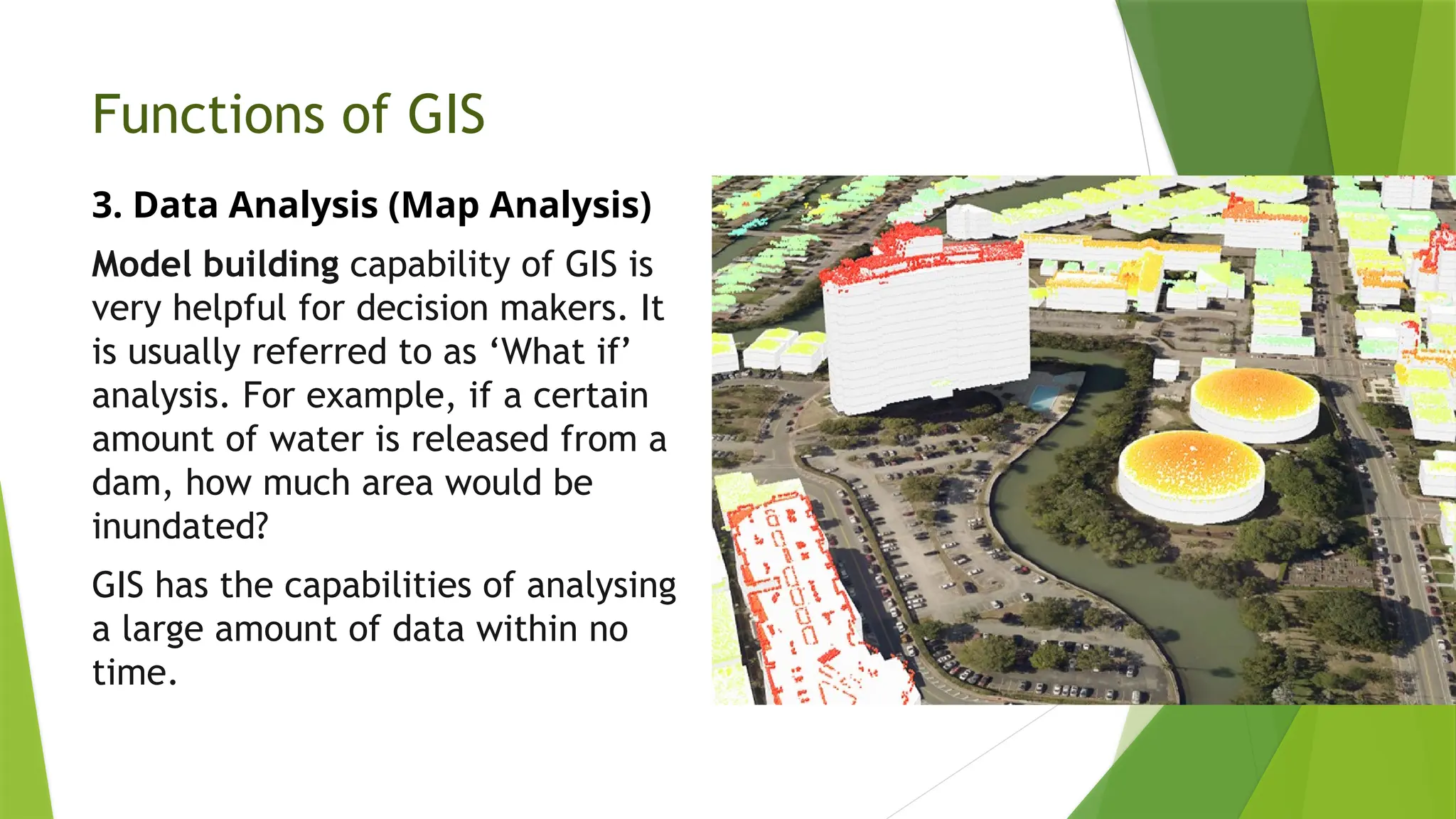 Functions of GIS

3. Data Analysis (Map Analysis)

Model building capability of GIS is very helpful for decision makers. It is usually referred to as ‘What if’ analysis. For example, if a certain amount of water is released from a dam, how much area would be inundated?

GIS has the capabilities of analysing a large amount of data within no time.